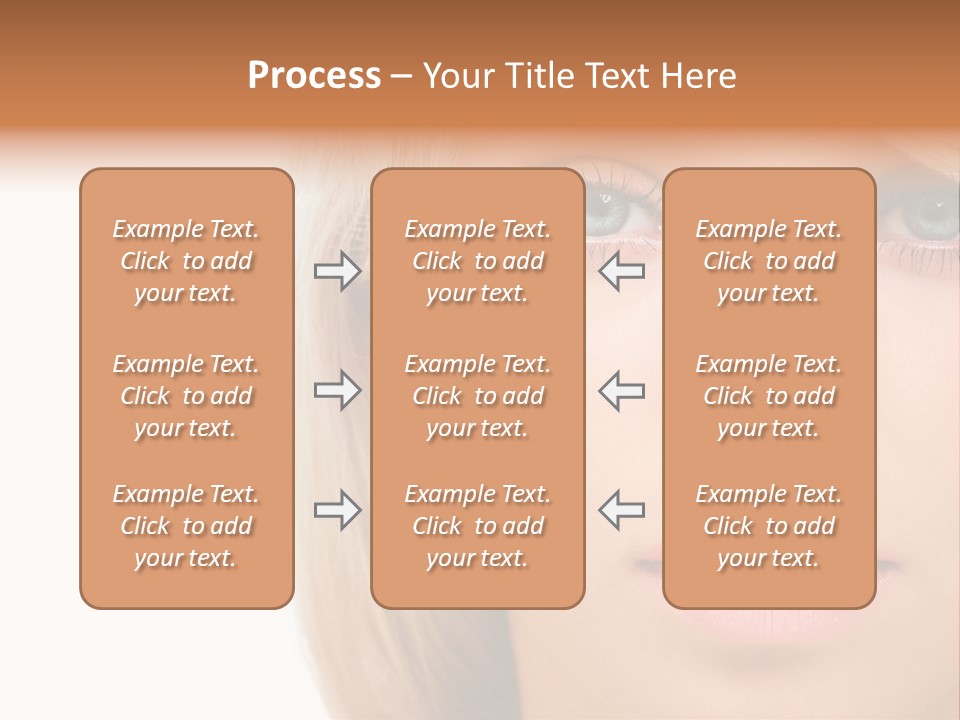 Process – Your Title Text Here

Example Text. Click to add your text.

Example Text. Click to add your text.

Example Text. Click to add your text.

Example Text. Click to add your text.

Example Text. Click to add your text.

Example Text. Click to add your text.

Example Text. Click to add your text.

Example Text. Click to add your text.

Example Text. Click to add your text.